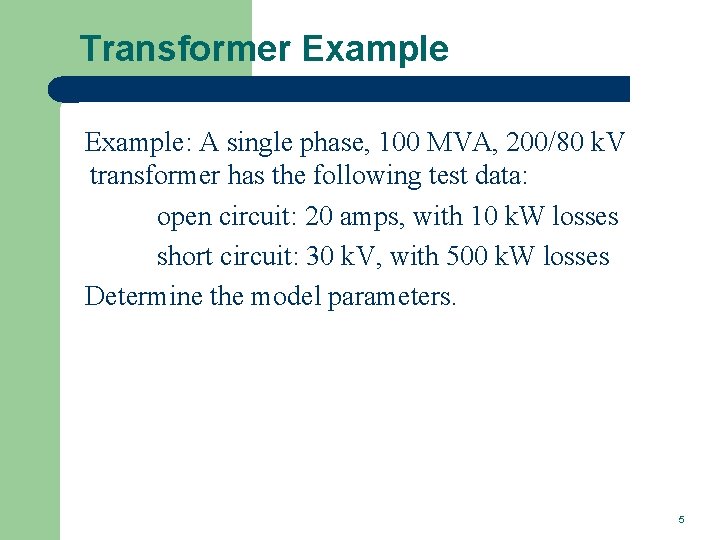 Transformer Example

Example: A single phase, 100 MVA, 200/80 kV transformer has the following test data:

open circuit: 20 amps, with 10 kW losses

short circuit: 30 kV, with 500 kW losses

Determine the model parameters.

5